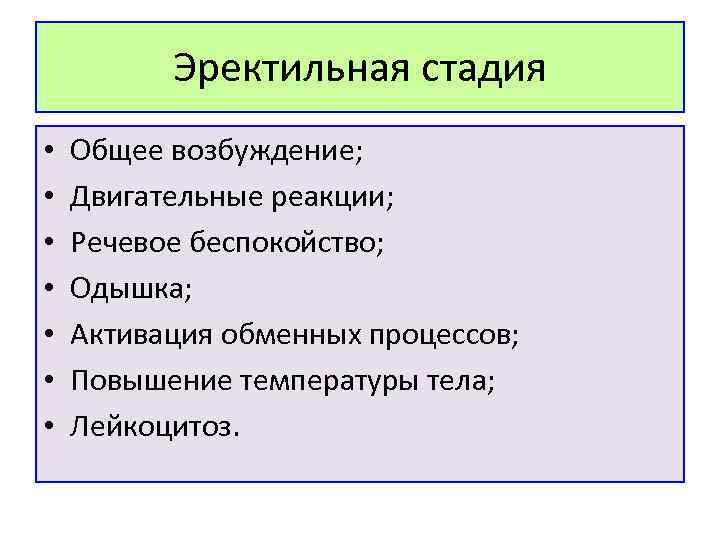 Эректильная стадия

• Общее возбуждение;
• Двигательные реакции;
• Речевое беспокойство;
• Одышка;
• Активация обменных процессов;
• Повышение температуры тела;
• Лейкоцитоз.